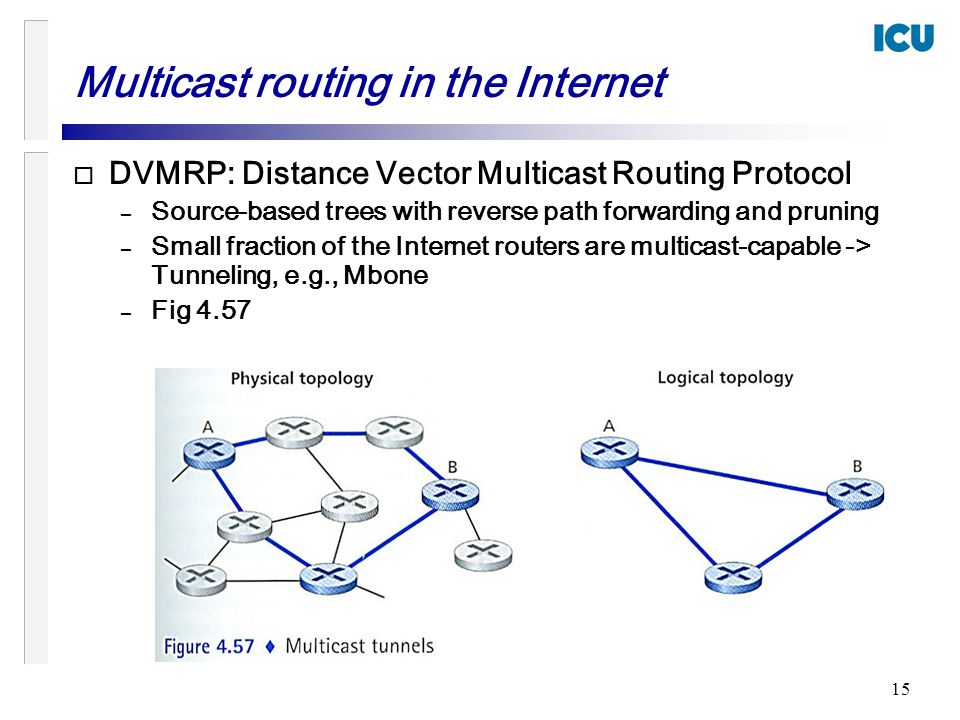 ICU

Multicast routing in the Internet

□ DVMRP: Distance Vector Multicast Routing Protocol
– Source-based trees with reverse path forwarding and pruning
– Small fraction of the Internet routers are multicast-capable -> Tunneling, e.g., Mbone
– Fig 4.57

Physical topology

A

B

Logical topology

A

B

Figure 4.57 ♦ Multicast tunnels

15